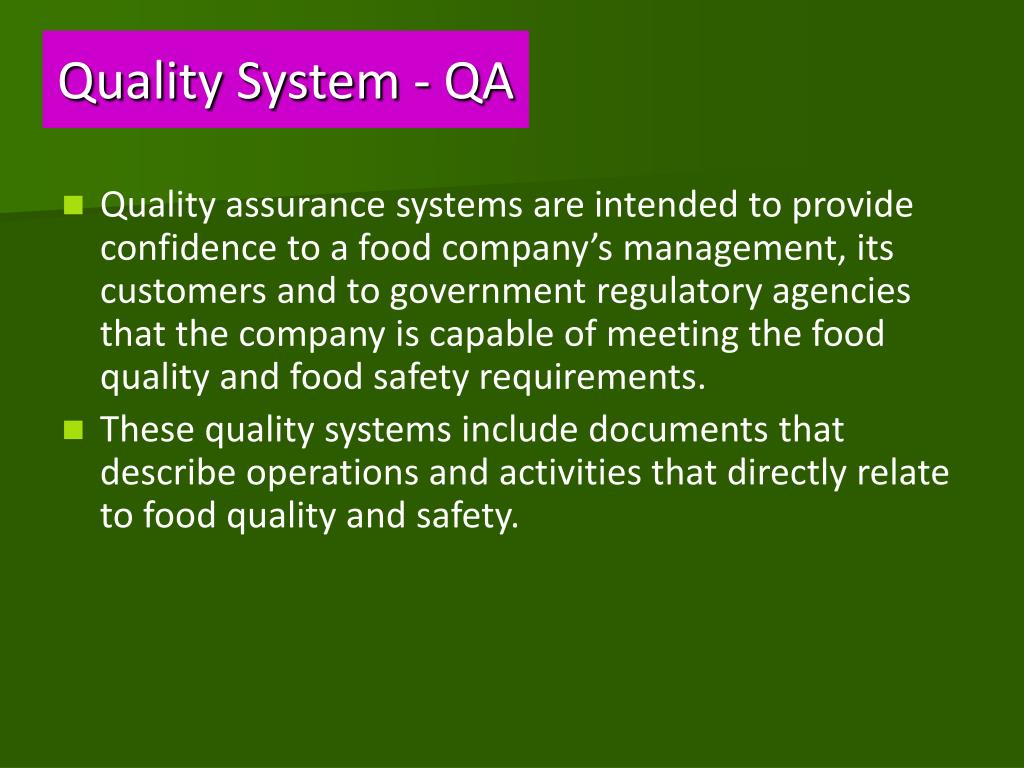 Quality System - QA

Quality assurance systems are intended to provide confidence to a food company’s management, its customers and to government regulatory agencies that the company is capable of meeting the food quality and food safety requirements.

These quality systems include documents that describe operations and activities that directly relate to food quality and safety.